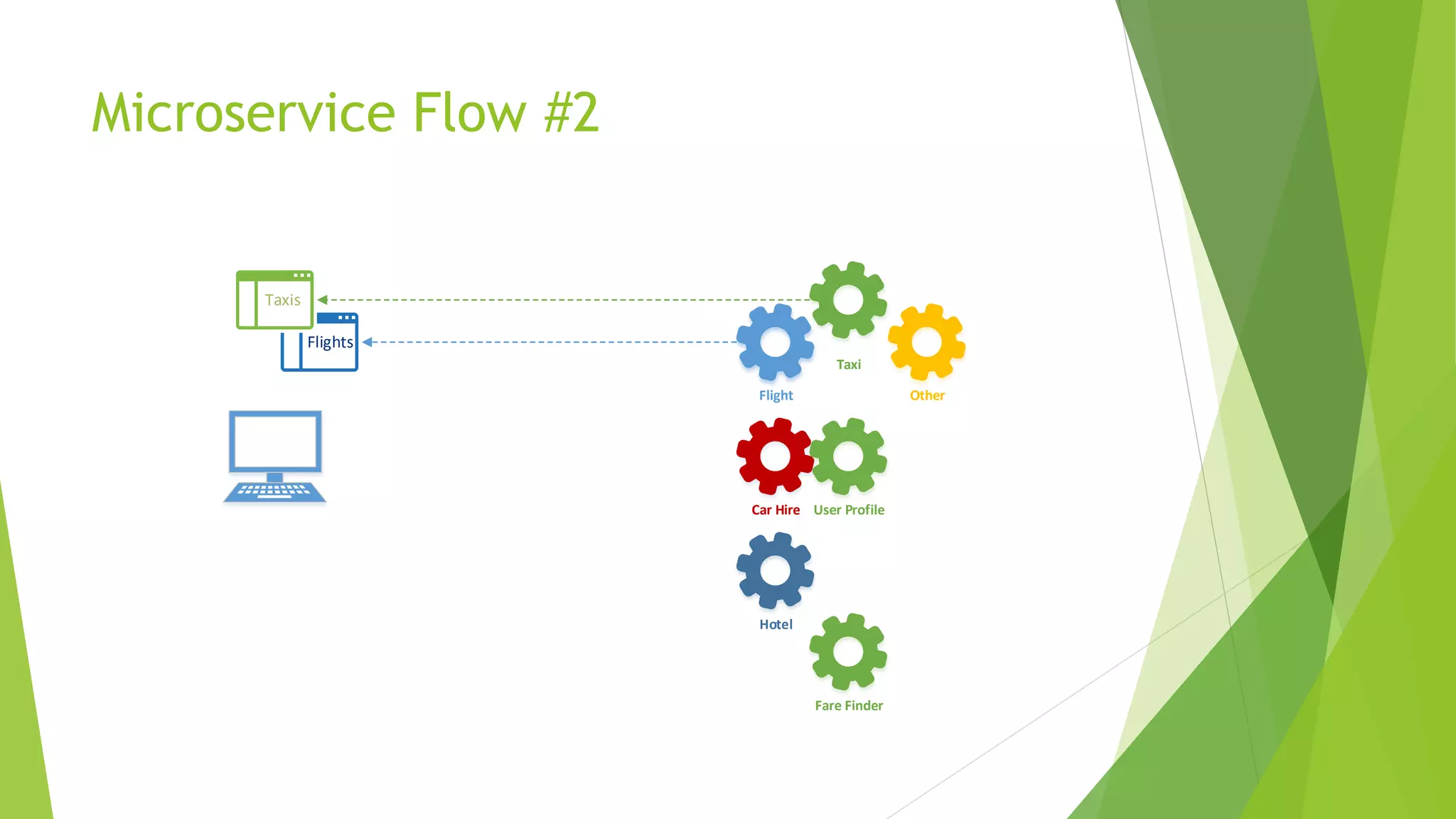 Microservice Flow #2

Taxis

Flights

Taxi

Flight

Other

Car Hire

User Profile

Hotel

Fare Finder